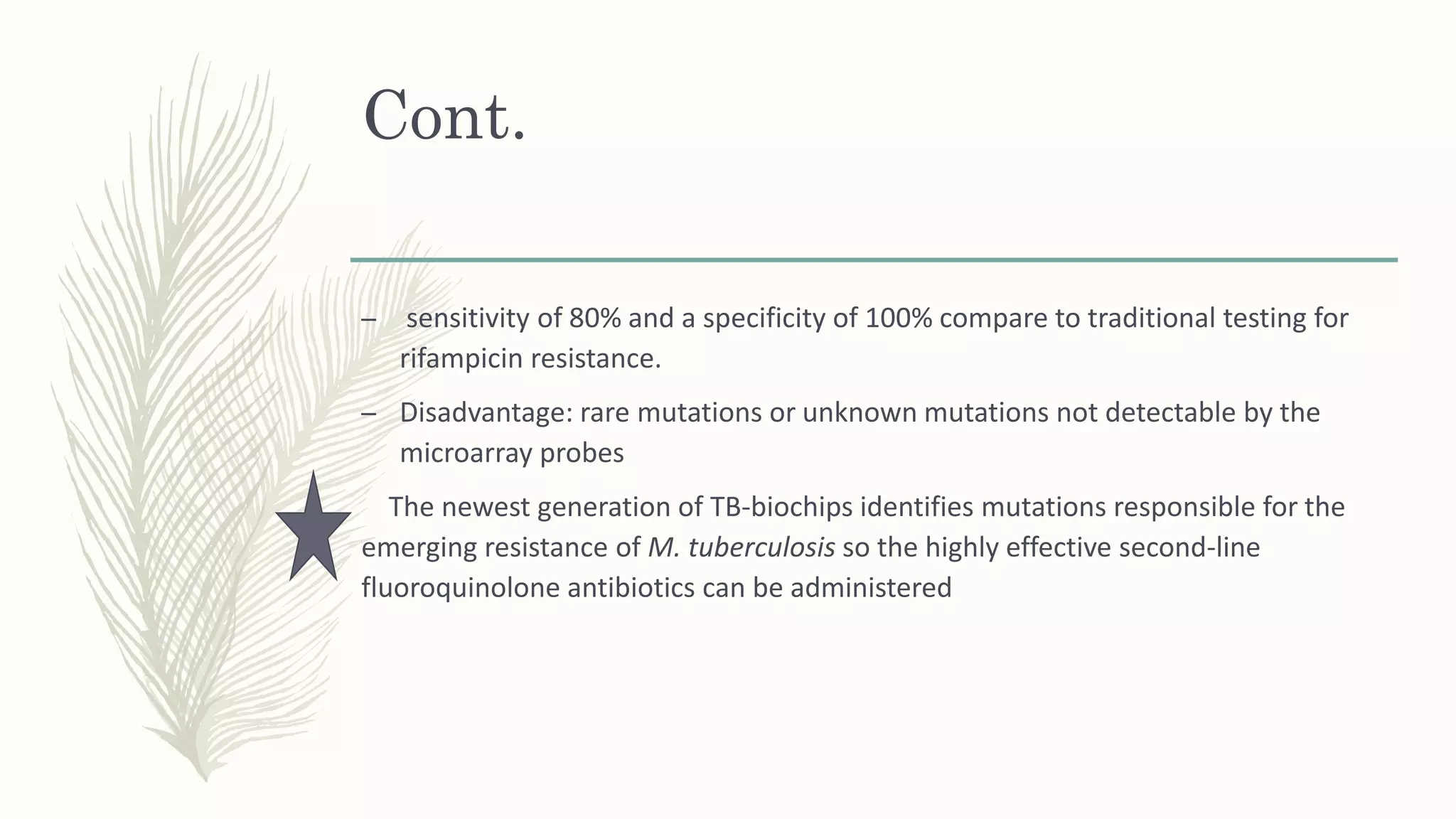 Cont.

– sensitivity of 80% and a specificity of 100% compare to traditional testing for rifampicin resistance.

– Disadvantage: rare mutations or unknown mutations not detectable by the microarray probes

The newest generation of TB-biochips identifies mutations responsible for the emerging resistance of M. tuberculosis so the highly effective second-line fluoroquinolone antibiotics can be administered